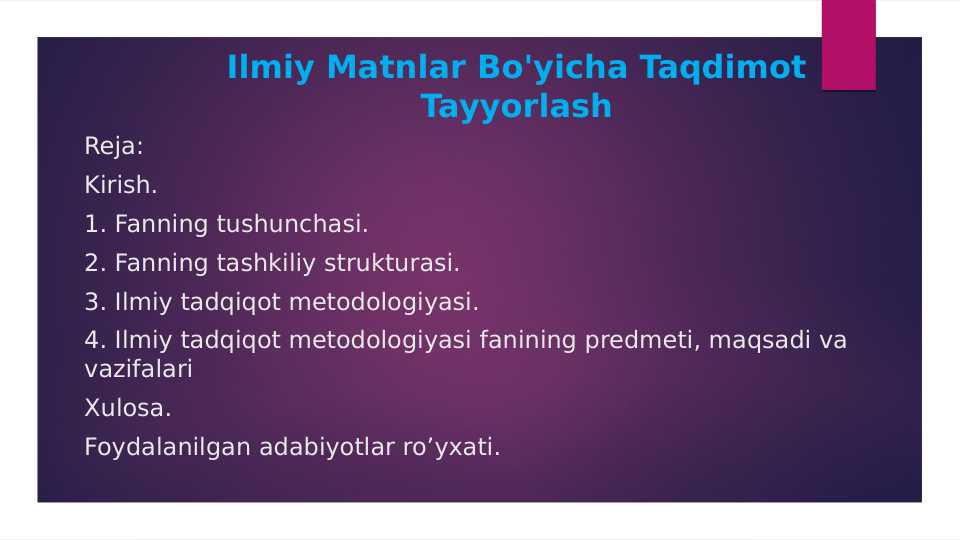 Ilmiy Matnlar Bo'yicha Taqdimot Tayyorlash

Reja:

Kirish.

1. Fanning tushunchasi.

2. Fanning tashkiliy strukturasi.

3. Ilmiy tadqiqot metodologiyasi.

4. Ilmiy tadqiqot metodologiyasi fanining predmeti, maqsadi va vazifalari

Xulosa.

Foydalanilgan adabiyotlar ro’yxati.